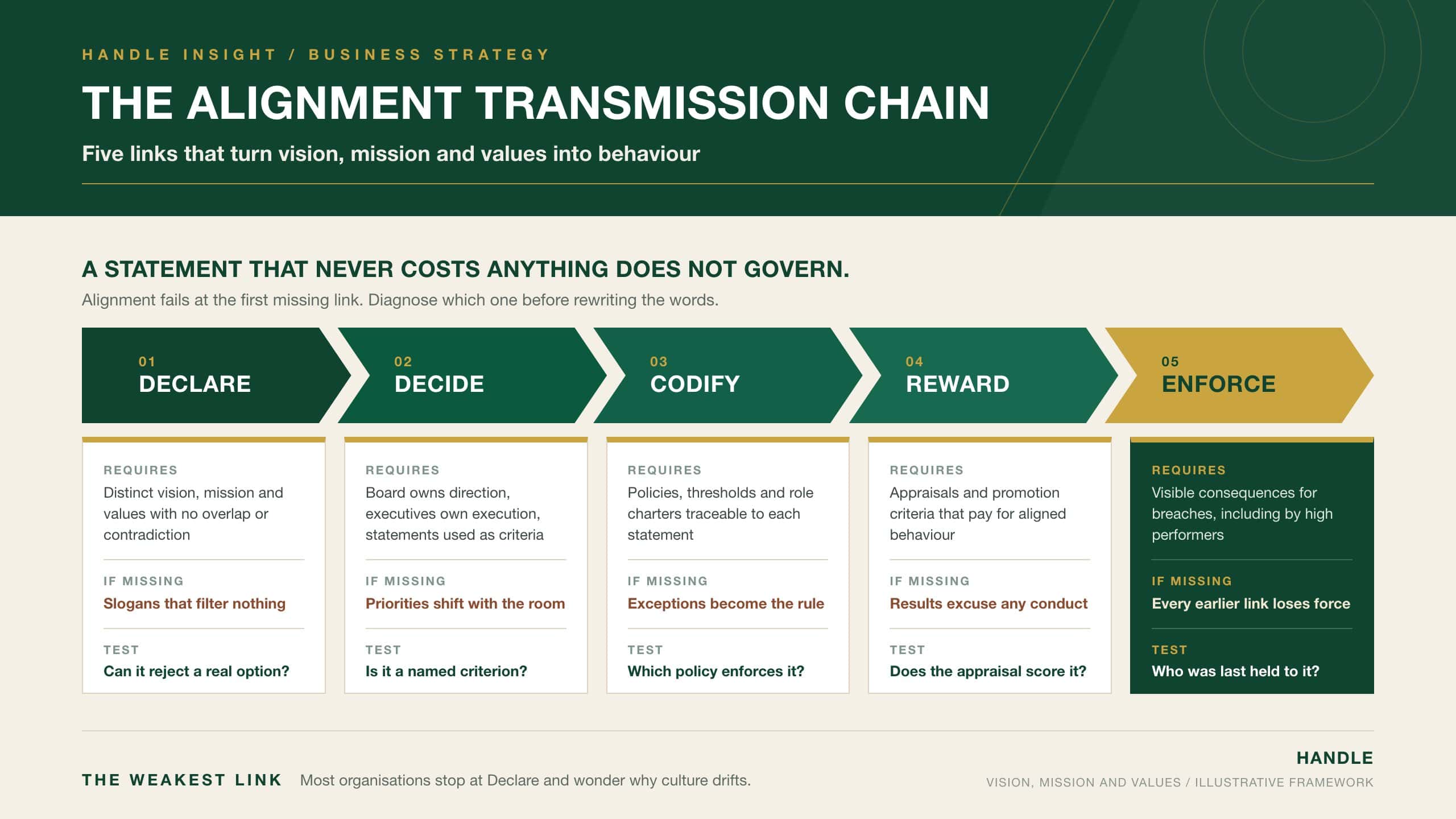 HANDLE INSIGHT / BUSINESS STRATEGY

THE ALIGNMENT TRANSMISSION CHAIN

Five links that turn vision, mission and values into behaviour

A STATEMENT THAT NEVER COSTS ANYTHING DOES NOT GOVERN.

Alignment fails at the first missing link. Diagnose which one before rewriting the words.

01
DECLARE

02
DECIDE

03
CODIFY

04
REWARD

05
ENFORCE

REQUIRES
Distinct vision, mission and values with no overlap or contradiction

IF MISSING
Slogans that filter nothing

TEST
Can it reject a real option?

REQUIRES
Board owns direction, executives own execution, statements used as criteria

IF MISSING
Priorities shift with the room

TEST
Is it a named criterion?

REQUIRES
Policies, thresholds and role charters traceable to each statement

IF MISSING
Exceptions become the rule

TEST
Which policy enforces it?

REQUIRES
Appraisals and promotion criteria that pay for aligned behaviour

IF MISSING
Results excuse any conduct

TEST
Does the appraisal score it?

REQUIRES
Visible consequences for breaches, including by high performers

IF MISSING
Every earlier link loses force

TEST
Who was last held to it?

THE WEAKEST LINK Most organisations stop at Declare and wonder why culture drifts.

HANDLE
VISION, MISSION AND VALUES / ILLUSTRATIVE FRAMEWORK